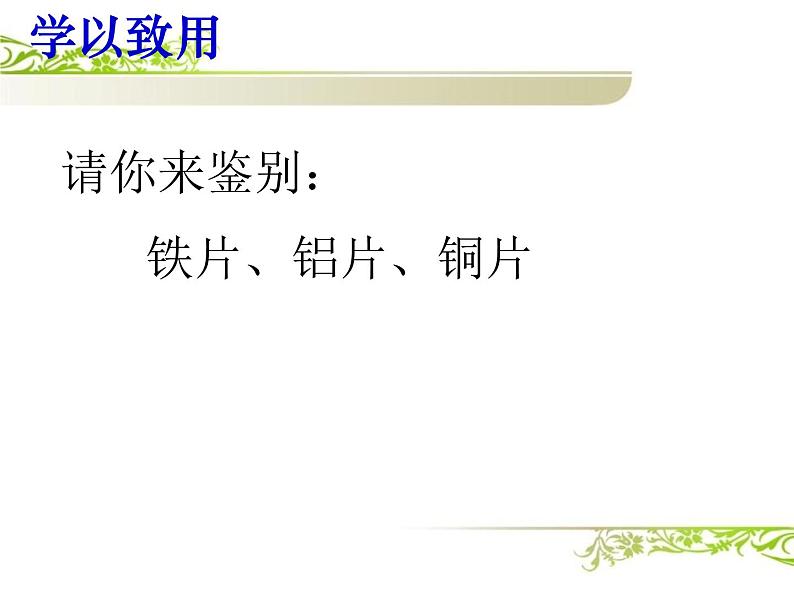 学以致用

请你来鉴别：

铁片、铝片、铜片